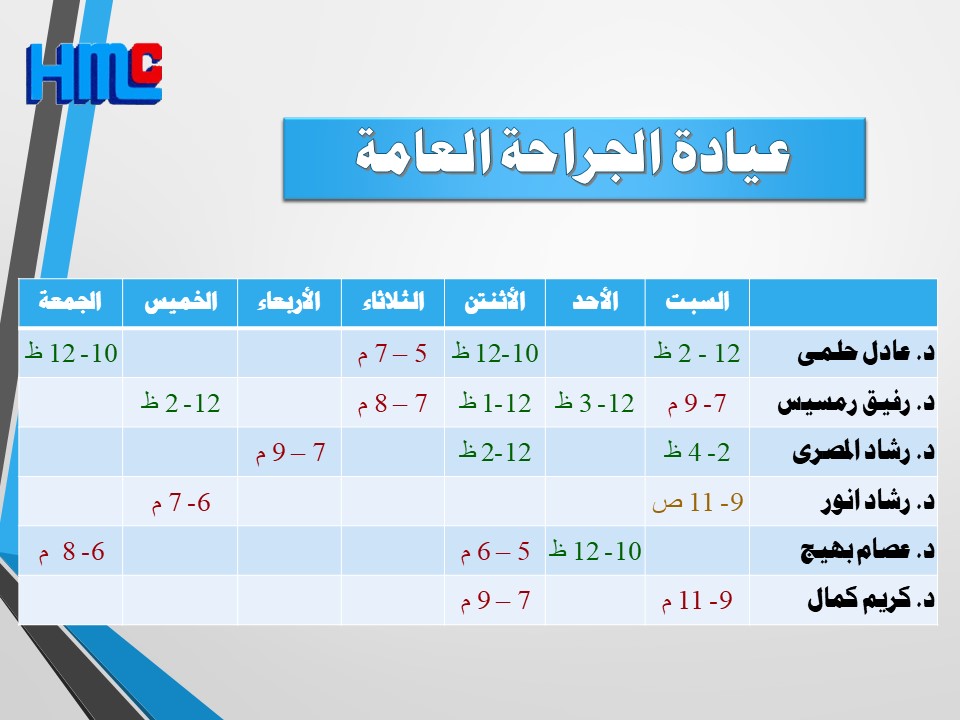 HMC

عيادة الجراحة العامة

| | السبت | الأحد | الأثنتن | الثلاثاء | الأربعاء | الخميس | الجمعة |
|---|---|---|---|---|---|---|---|
| د. عادل حلمى | 12 - 2 ظ | | 10-12 ظ | 5 – 7 م | | | 10- 12 ظ |
| د. رفيق رمسيس | 7- 9 م | 12- 3 ظ | 12-1 ظ | 7 – 8 م | | 12- 2 ظ | |
| د. رشاد المصرى | 2- 4 ظ | | 12-2 ظ | | 7 – 9 م | | |
| د. رشاد انور | 9- 11 ص | | | | | 6- 7 م | |
| د. عصام بهيج | | 10- 12 ظ | 5 – 6 م | | | | 6- 8 م |
| د. كريم كمال | 9- 11 م | | 7 – 9 م | | | | |